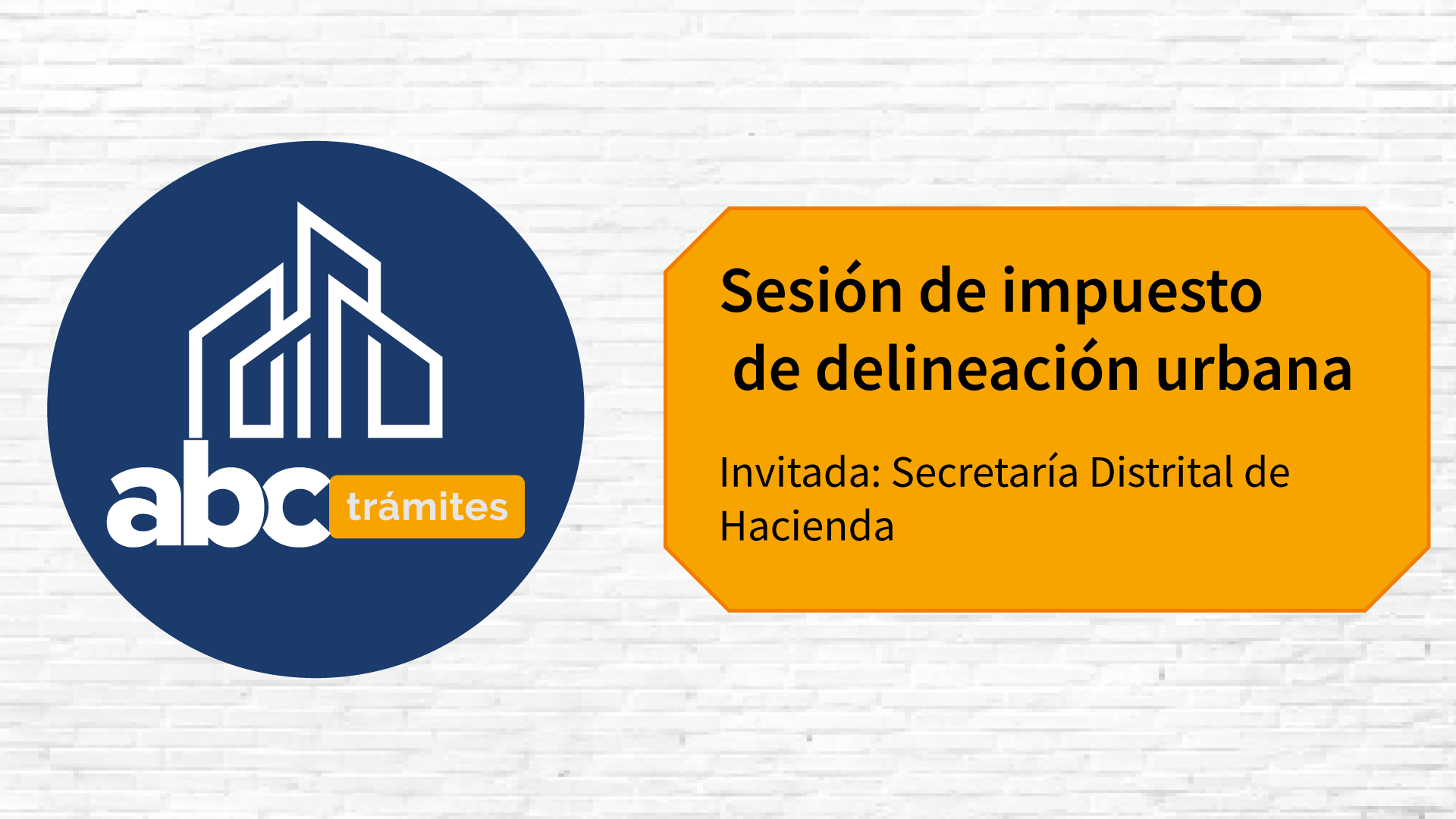 abc trámites

Sesión de impuesto de delineación urbana

Invitada: Secretaría Distrital de Hacienda